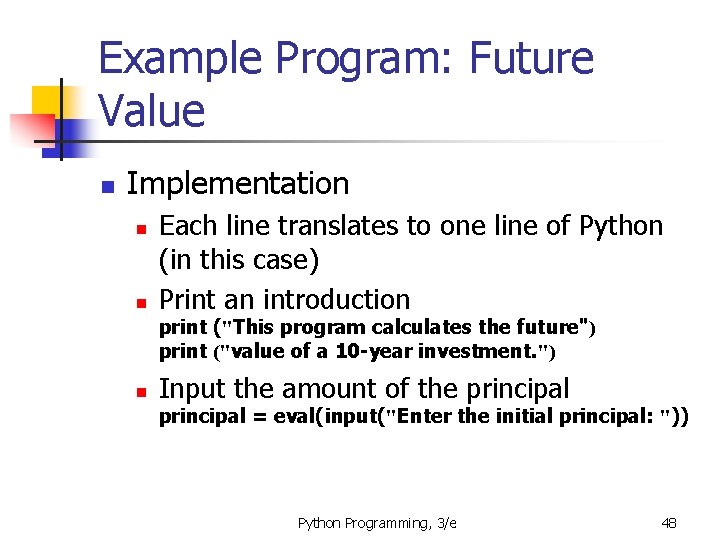 Example Program: Future Value

Implementation

Each line translates to one line of Python (in this case)

Print an introduction
print ("This program calculates the future")
print ("value of a 10-year investment.")

Input the amount of the principal
principal = eval(input("Enter the initial principal: "))

Python Programming, 3/e

48